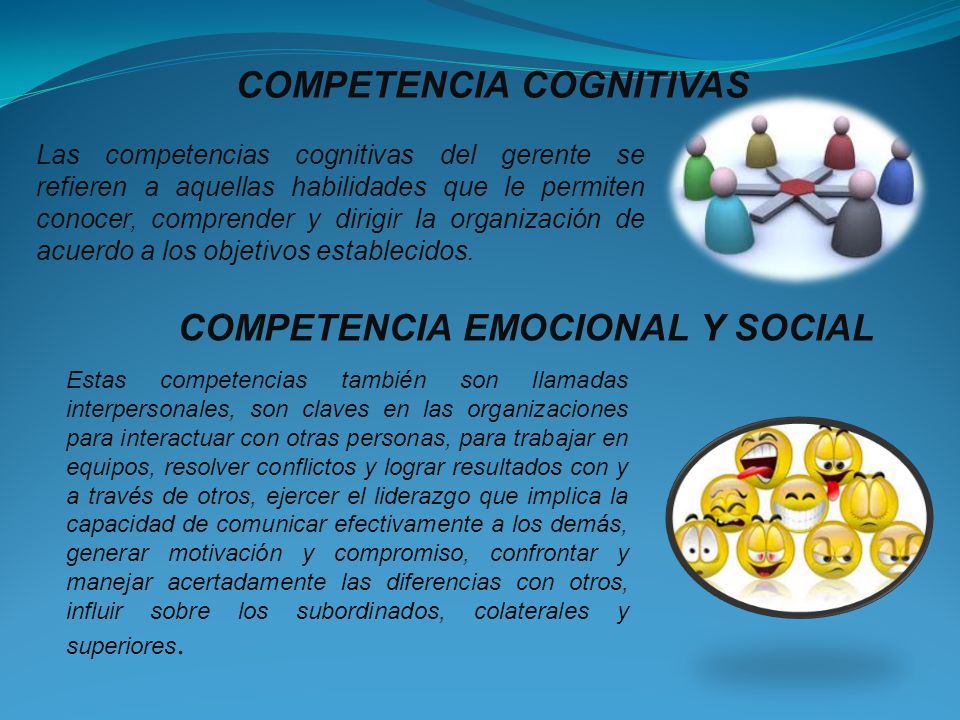 COMPETENCIA COGNITIVAS

Las competencias cognitivas del gerente se refieren a aquellas habilidades que le permiten conocer, comprender y dirigir la organización de acuerdo a los objetivos establecidos.

COMPETENCIA EMOCIONAL Y SOCIAL

Estas competencias también son llamadas interpersonales, son claves en las organizaciones para interactuar con otras personas, para trabajar en equipos, resolver conflictos y lograr resultados con y a través de otros, ejercer el liderazgo que implica la capacidad de comunicar efectivamente a los demás, generar motivación y compromiso, confrontar y manejar acertadamente las diferencias con otros, influir sobre los subordinados, colaterales y superiores.